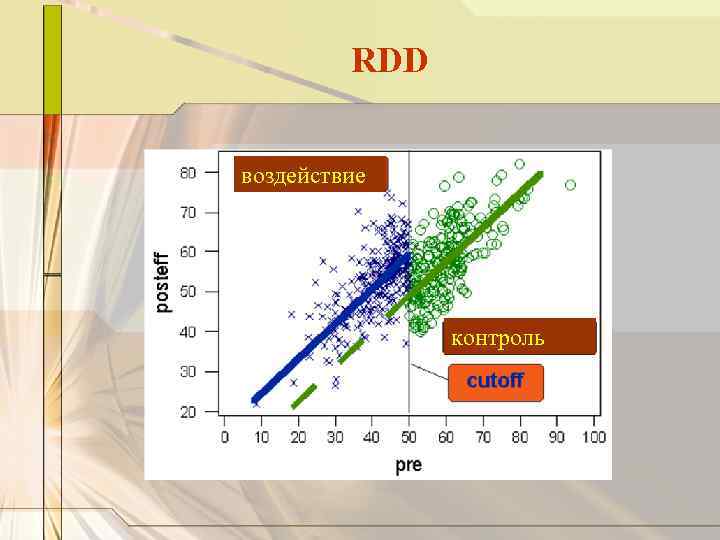 RDD

воздействие

контроль

cutoff

posteff

80
70
60
50
40
30
20

0 10 20 30 40 50 60 70 80 90 100

pre